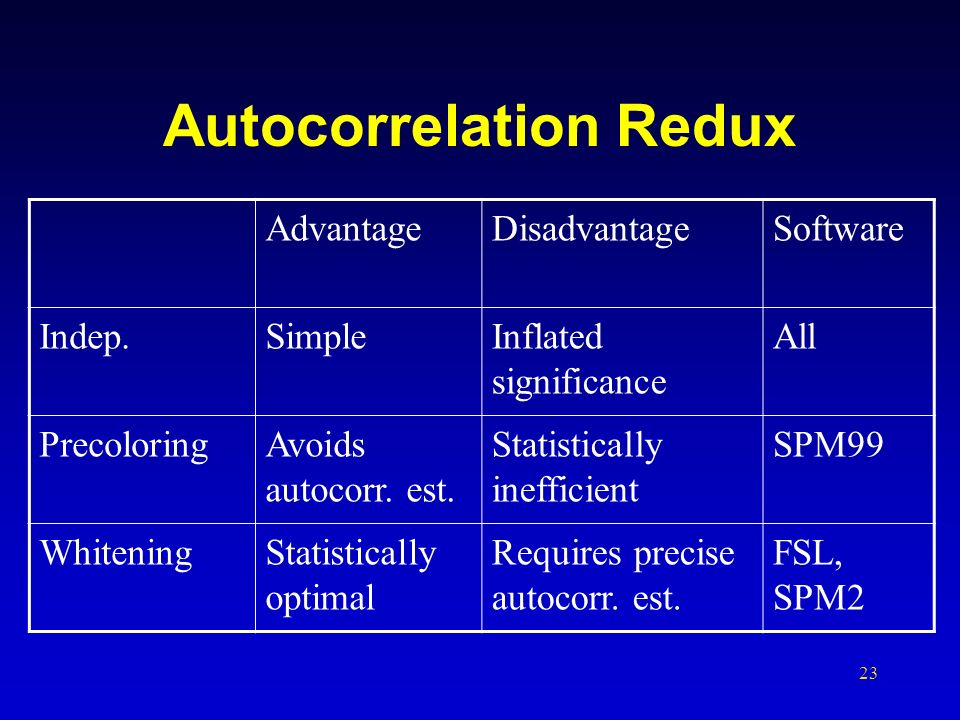 Autocorrelation Redux

| | Advantage | Disadvantage | Software |
|---|---|---|---|
| Indep. | Simple | Inflated significance | All |
| Precoloring | Avoids autocorr. est. | Statistically inefficient | SPM99 |
| Whitening | Statistically optimal | Requires precise autocorr. est. | FSL, SPM2 |

23